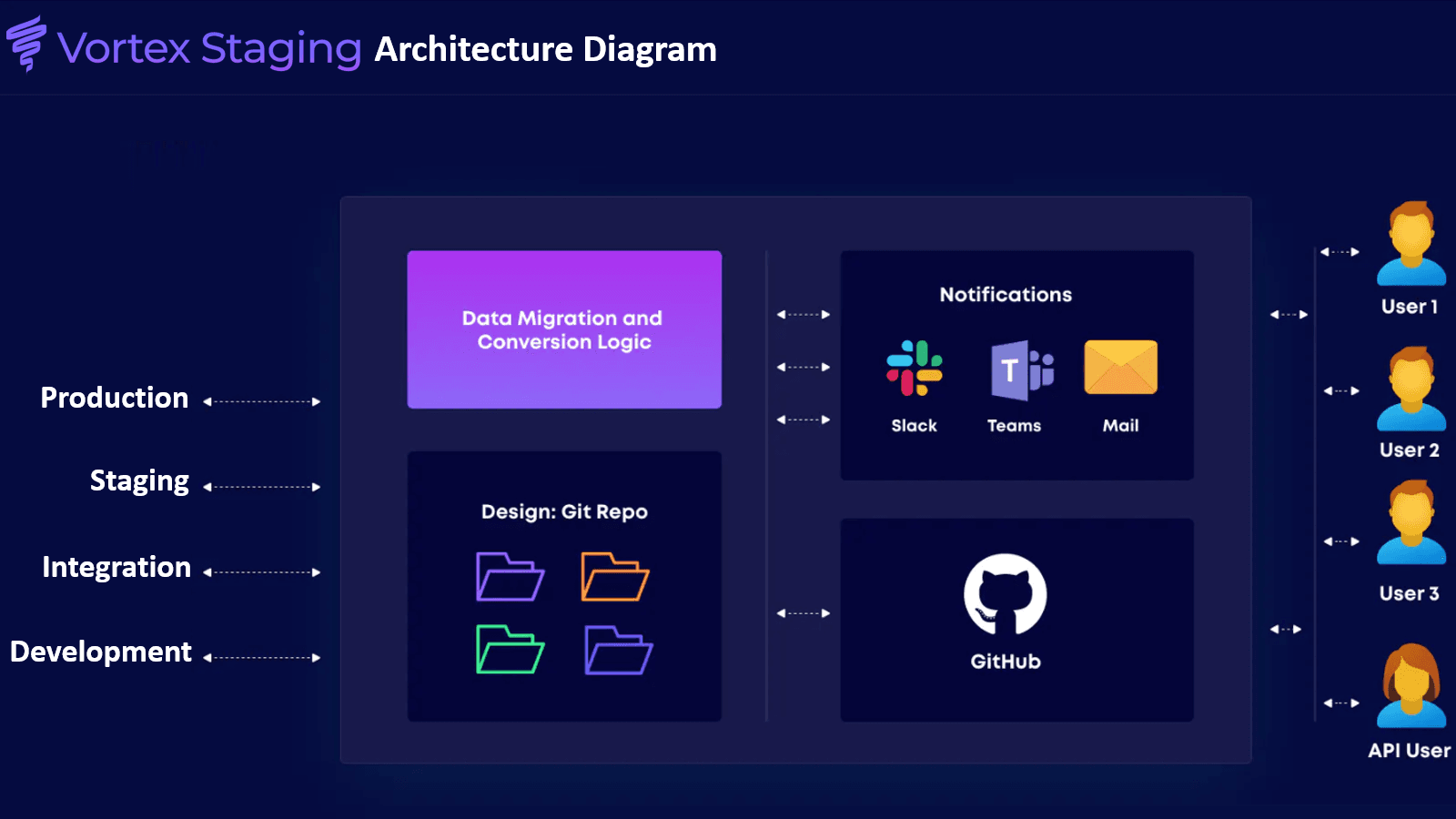 Vortex Staging Architecture Diagram

Production

Staging

Integration

Development

Data Migration and Conversion Logic

Design: Git Repo

Notifications

Slack

Teams

Mail

GitHub

User 1

User 2

User 3

API User